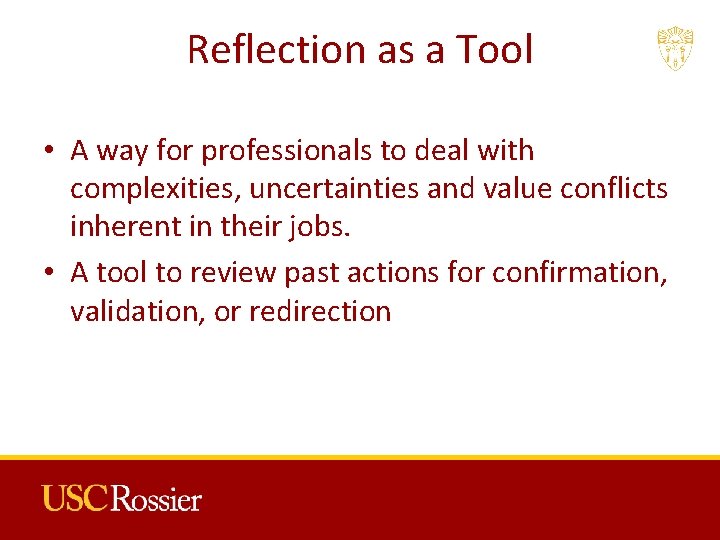 Reflection as a Tool

• A way for professionals to deal with complexities, uncertainties and value conflicts inherent in their jobs.

• A tool to review past actions for confirmation, validation, or redirection

USC Rossier